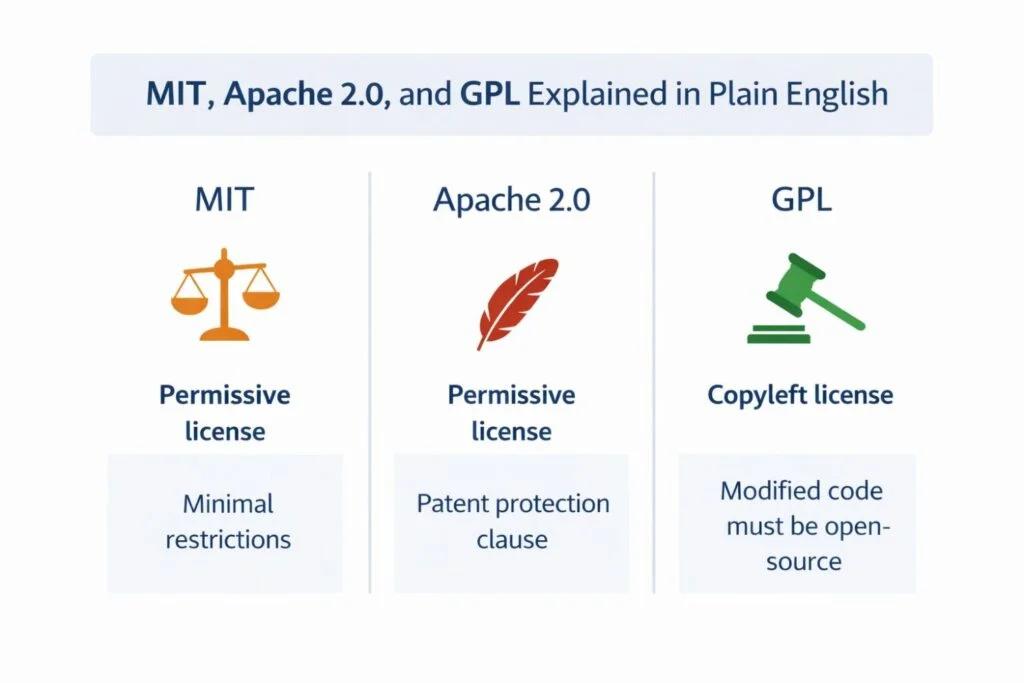 MIT, Apache 2.0, and GPL Explained in Plain English

MIT

Permissive license

Minimal restrictions

Apache 2.0

Permissive license

Patent protection clause

GPL

Copyleft license

Modified code must be open-source